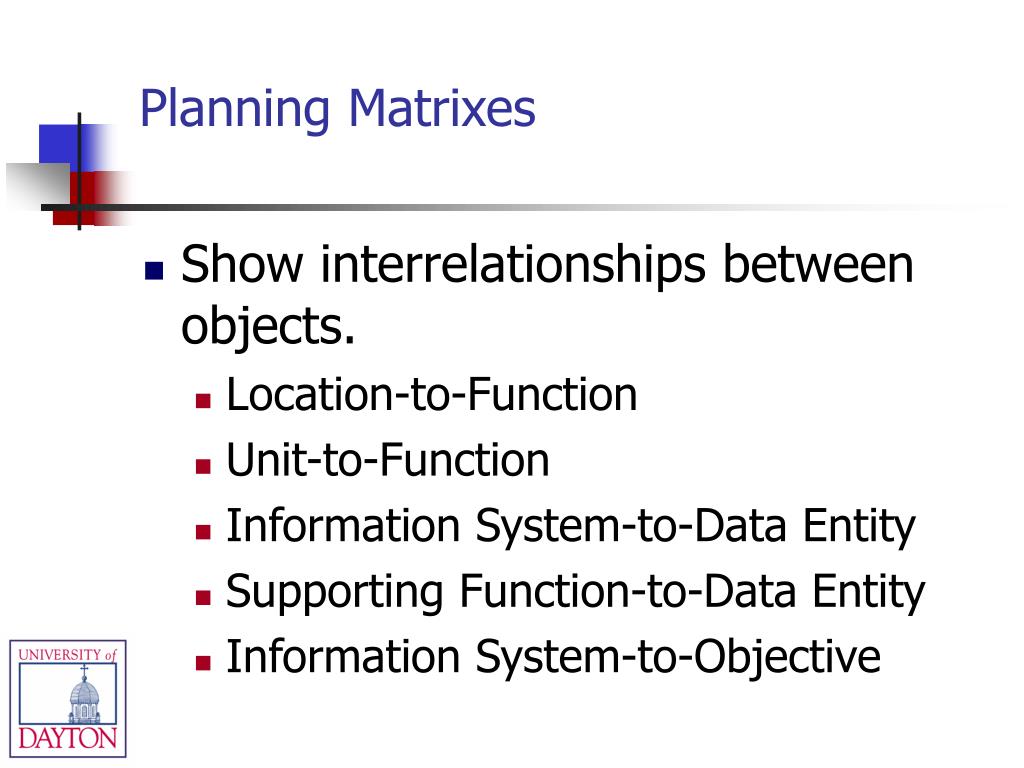 Planning Matrixes

Show interrelationships between objects.

Location-to-Function

Unit-to-Function

Information System-to-Data Entity

Supporting Function-to-Data Entity

Information System-to-Objective

UNIVERSITY of DAYTON